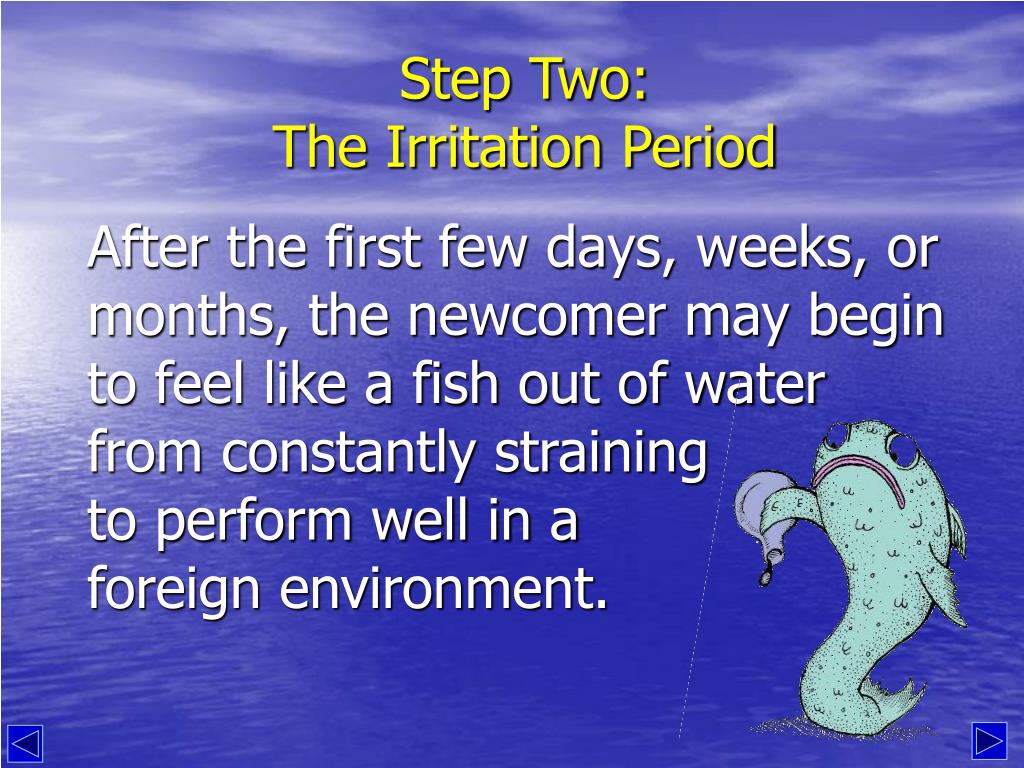 Step Two:
The Irritation Period

After the first few days, weeks, or months, the newcomer may begin to feel like a fish out of water from constantly straining to perform well in a foreign environment.